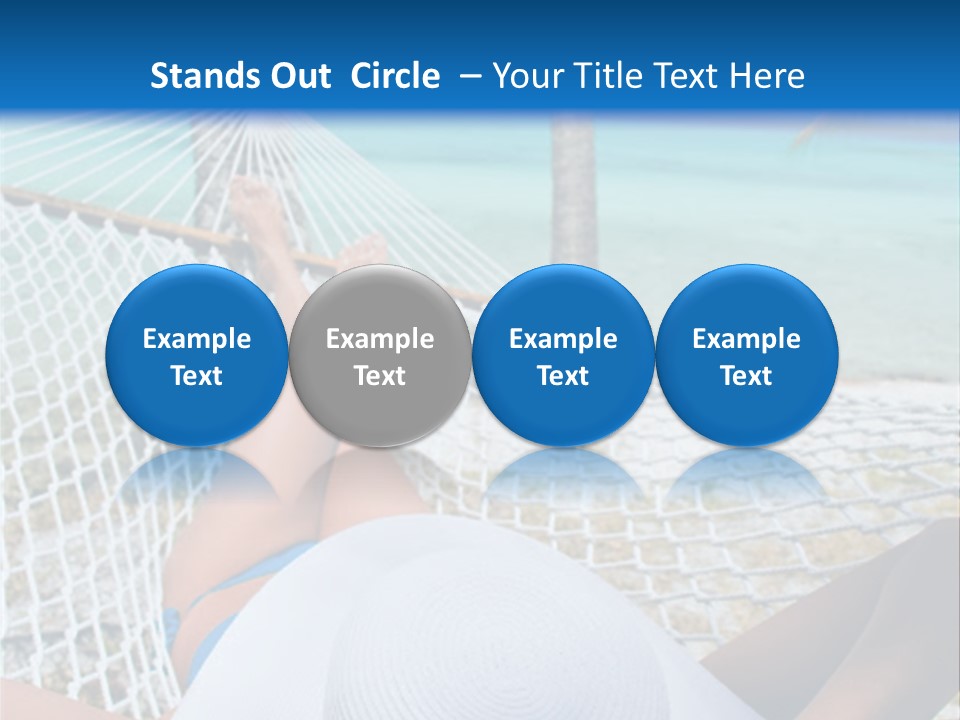 Stands Out Circle – Your Title Text Here

Example Text

Example Text

Example Text

Example Text